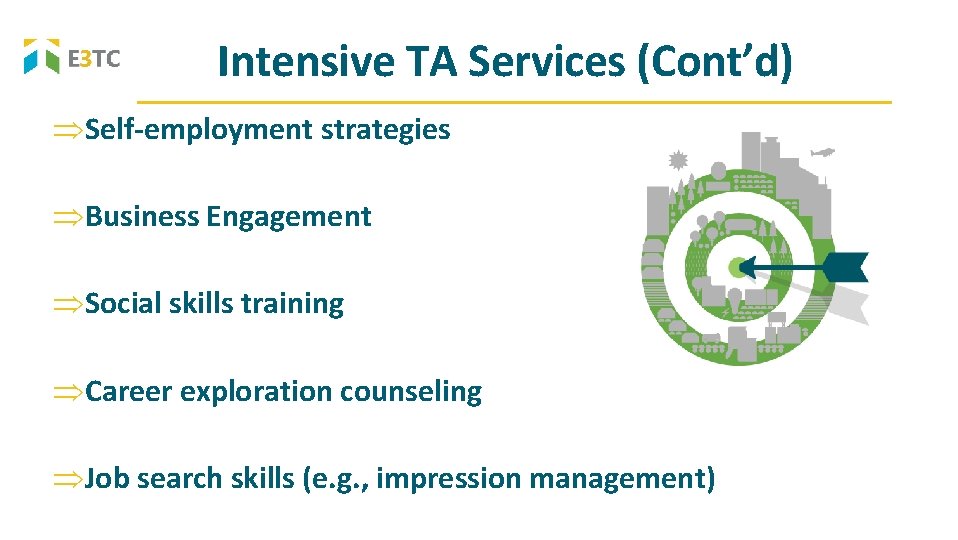 E3TC

Intensive TA Services (Cont'd)

⇒Self-employment strategies

⇒Business Engagement

⇒Social skills training

⇒Career exploration counseling

⇒Job search skills (e.g., impression management)